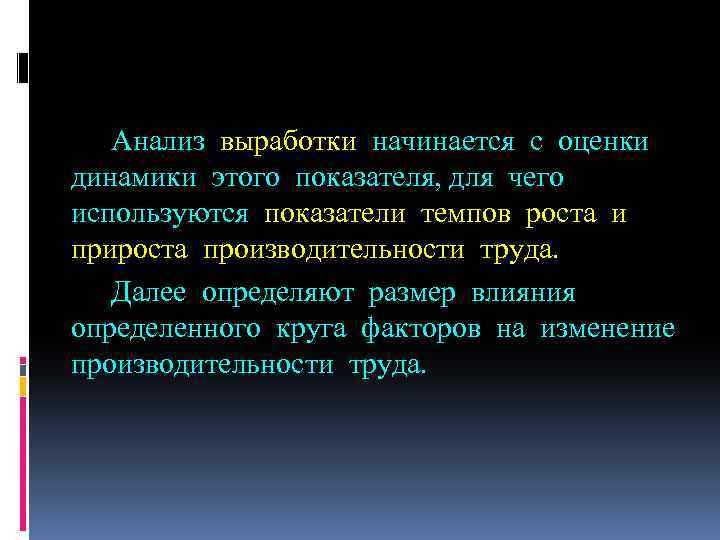 Анализ выработки начинается с оценки динамики этого показателя, для чего используются показатели темпов роста и прироста производительности труда.

Далее определяют размер влияния определенного круга факторов на изменение производительности труда.